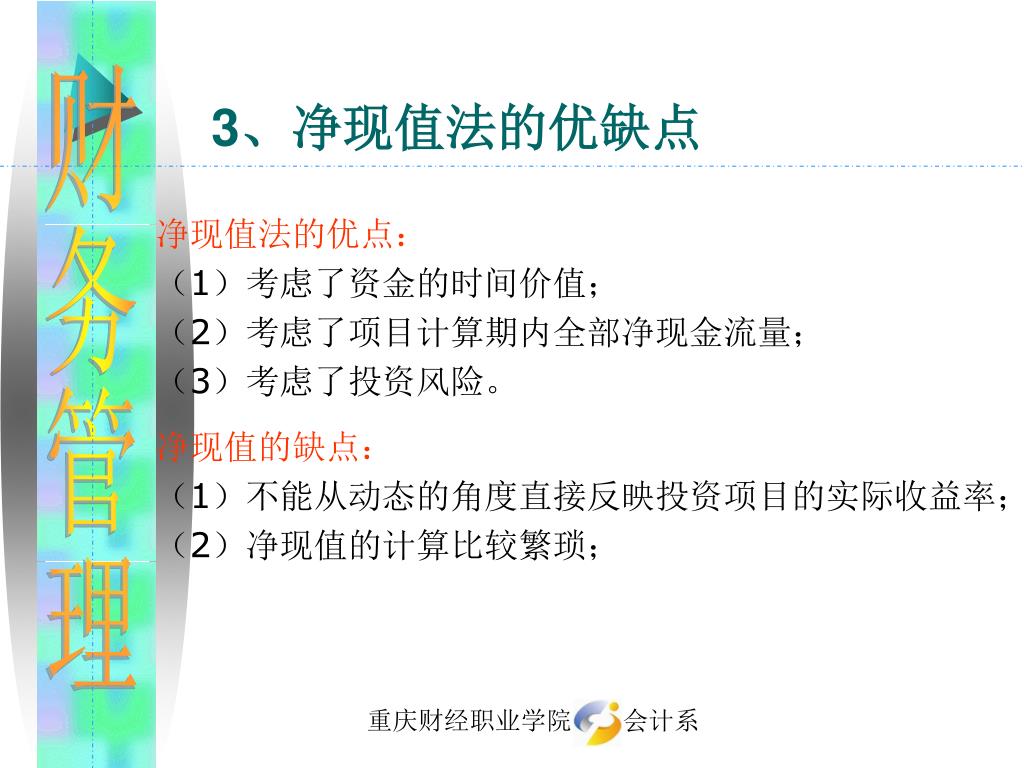 财务管理

3、净现值法的优缺点

净现值法的优点：
（1）考虑了资金的时间价值；
（2）考虑了项目计算期内全部净现金流量；
（3）考虑了投资风险。

净现值的缺点：
（1）不能从动态的角度直接反映投资项目的实际收益率；
（2）净现值的计算比较繁琐；

重庆财经职业学院 会计系